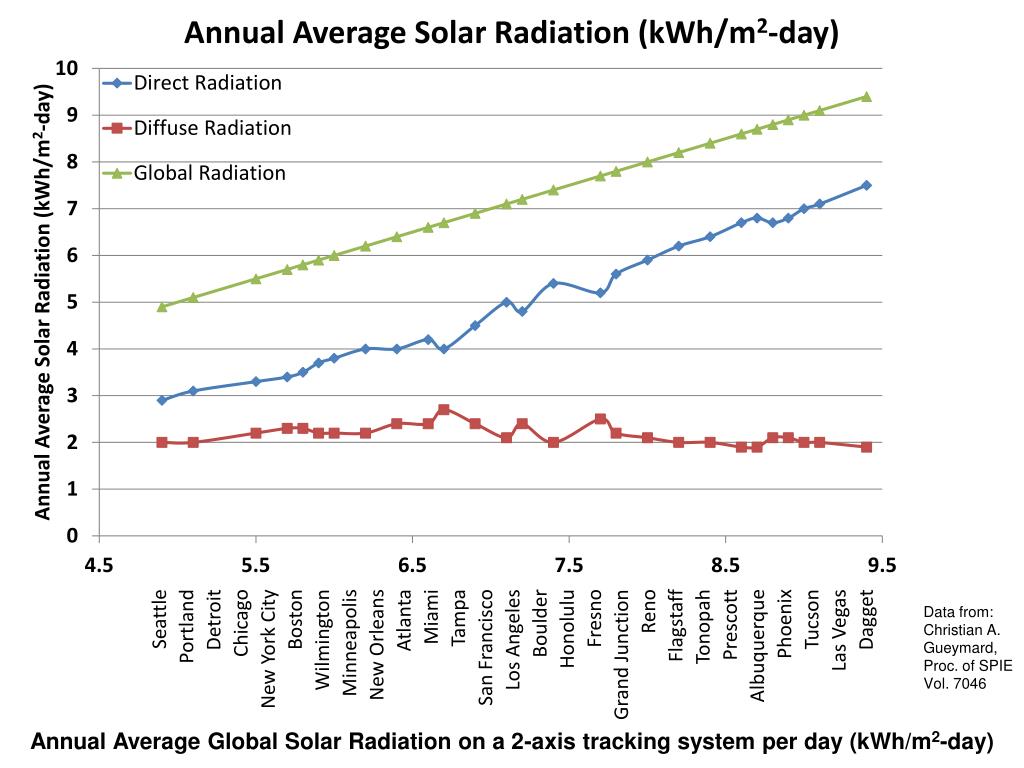 Annual Average Solar Radiation (kWh/m$^2$-day)

Annual Average Solar Radiation (kWh/m$^2$-day)

10
9
8
7
6
5
4
3
2
1
0

Direct Radiation
Diffuse Radiation
Global Radiation

4.5
5.5
6.5
7.5
8.5
9.5

Seattle
Portland
Detroit
Chicago
New York City
Boston
Wilmington
Minneapolis
New Orleans
Atlanta
Miami
Tampa
San Francisco
Los Angeles
Boulder
Honolulu
Fresno
Grand Junction
Reno
Flagstaff
Tonopah
Prescott
Albuquerque
Phoenix
Tucson
Las Vegas
Dagget

Data from: Christian A. Gueymard, Proc. of SPIE Vol. 7046

Annual Average Global Solar Radiation on a 2-axis tracking system per day (kWh/m$^2$-day)